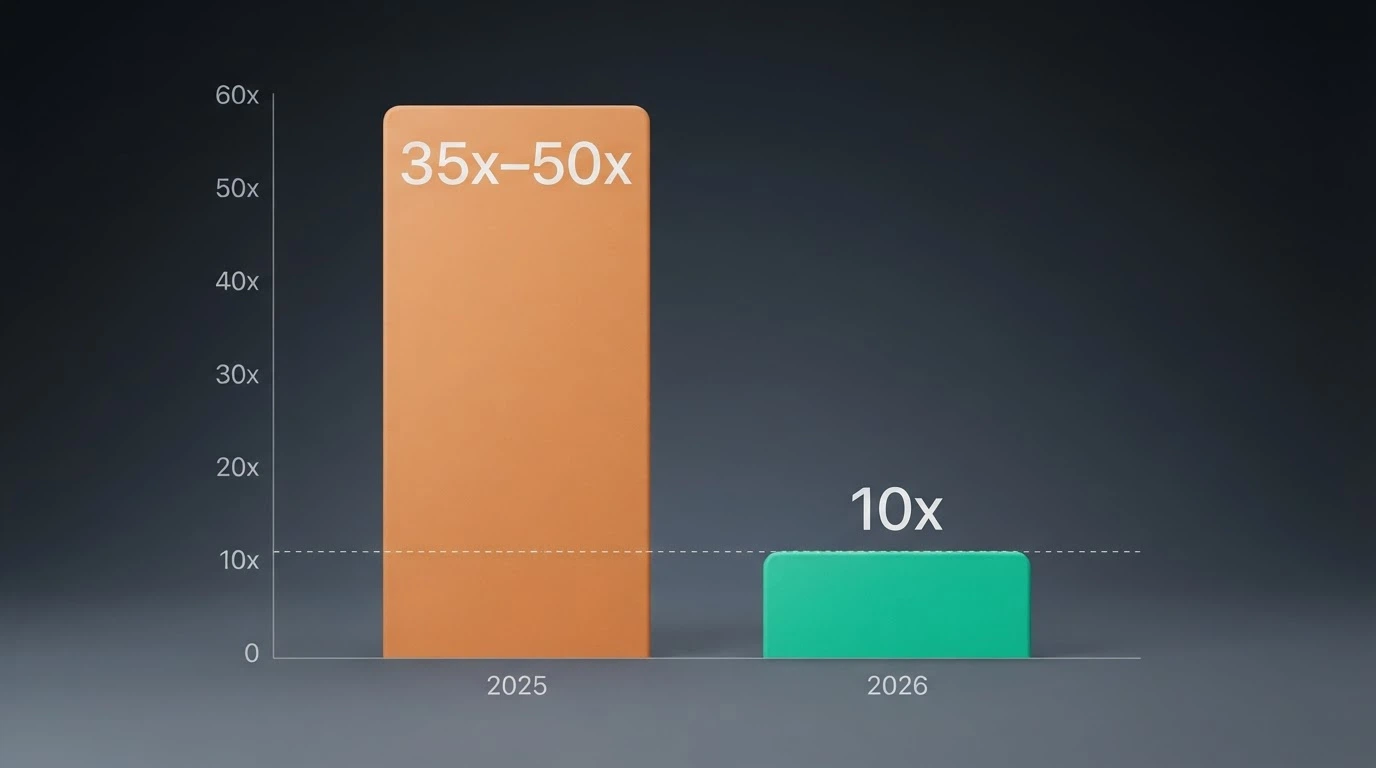 60x
50x
40x
30x
20x
10x
0

35x–50x

10x

2025
2026